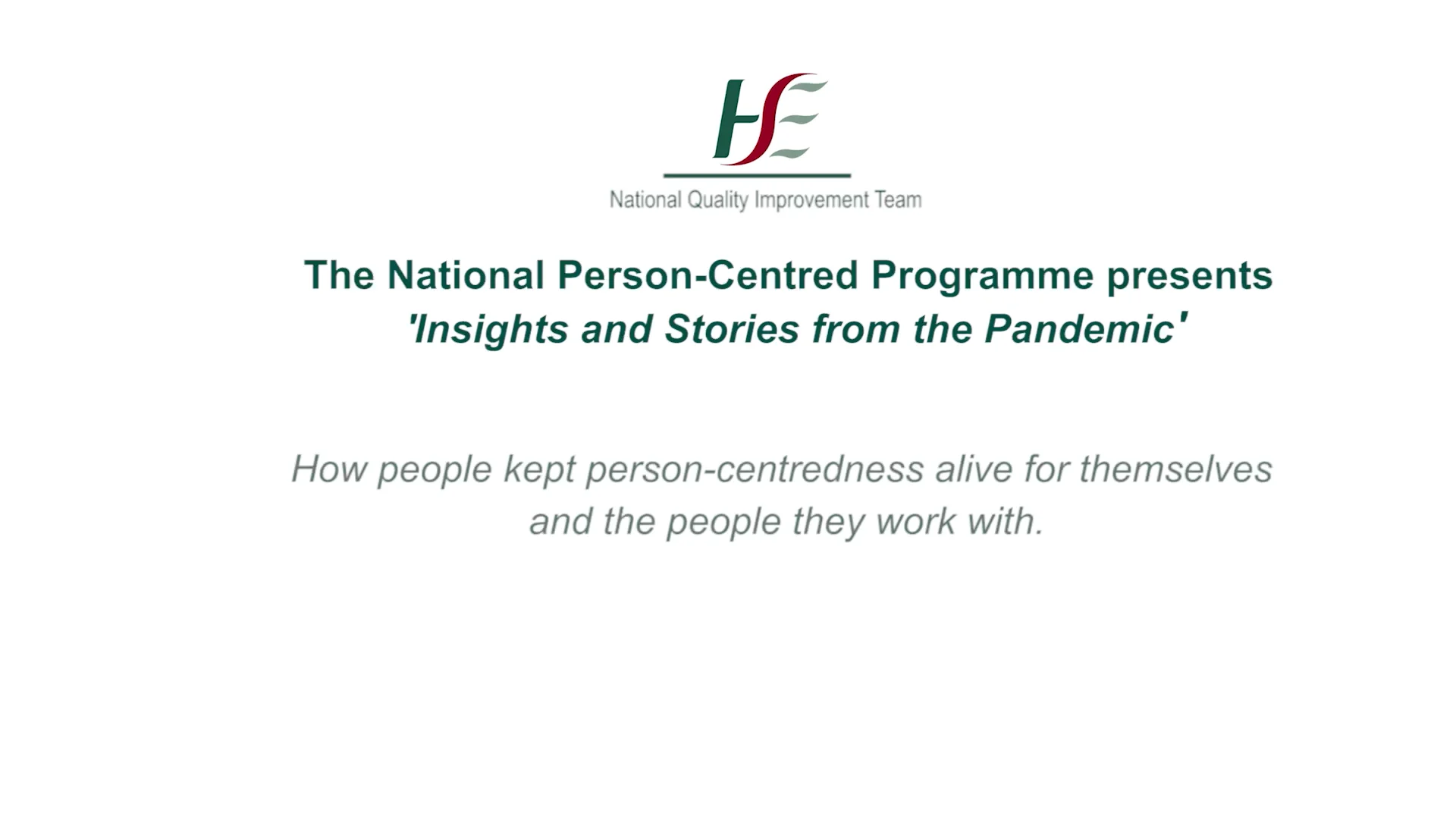 HSE

National Quality Improvement Team

The National Person-Centred Programme presents
'Insights and Stories from the Pandemic'

How people kept person-centredness alive for themselves and the people they work with.